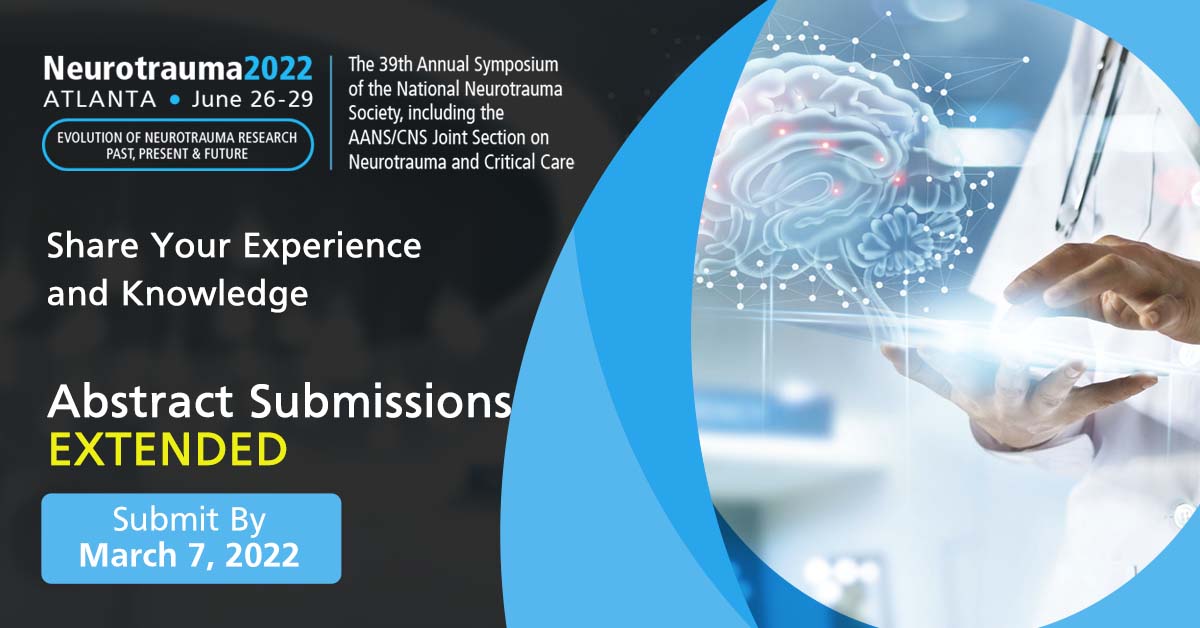 Neurotrauma2022
ATLANTA • June 26-29
EVOLUTION OF NEUROTRAUMA RESEARCH PAST, PRESENT & FUTURE

The 39th Annual Symposium of the National Neurotrauma Society, including the AANS/CNS Joint Section on Neurotrauma and Critical Care

Share Your Experience and Knowledge

Abstract Submissions
EXTENDED

Submit By
March 7, 2022